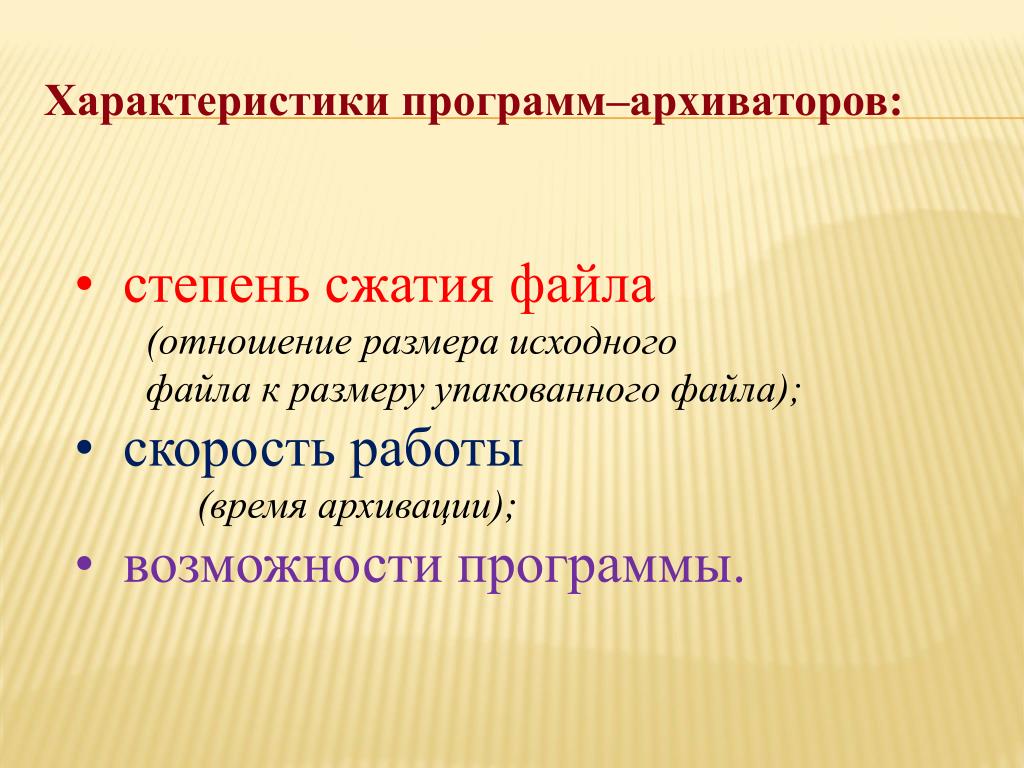 Характеристики программ–архиваторов:

• степень сжатия файла
(отношение размера исходного файла к размеру упакованного файла);
• скорость работы
(время архивации);
• возможности программы.